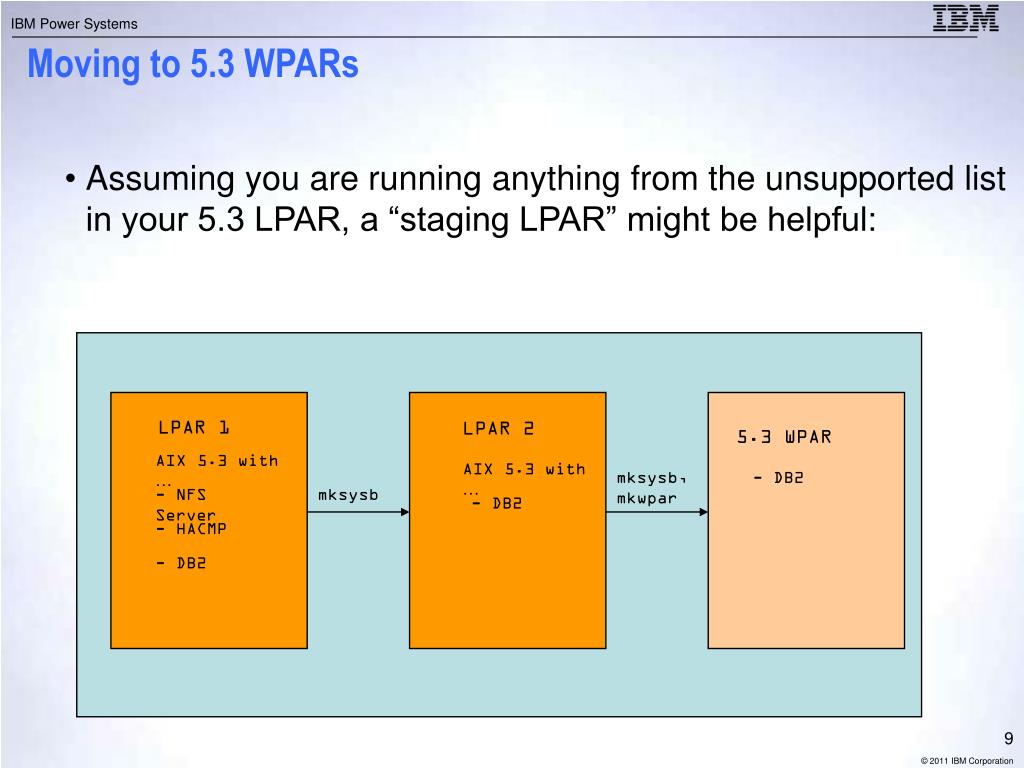 IBM Power Systems

IBM

Moving to 5.3 WPARs

• Assuming you are running anything from the unsupported list in your 5.3 LPAR, a “staging LPAR” might be helpful:

LPAR 1

AIX 5.3 with …

- NFS Server

- HACMP

- DB2

mksysb

LPAR 2

AIX 5.3 with …

- DB2

mksysb, mkwpar

5.3 WPAR

- DB2

9

© 2011 IBM Corporation